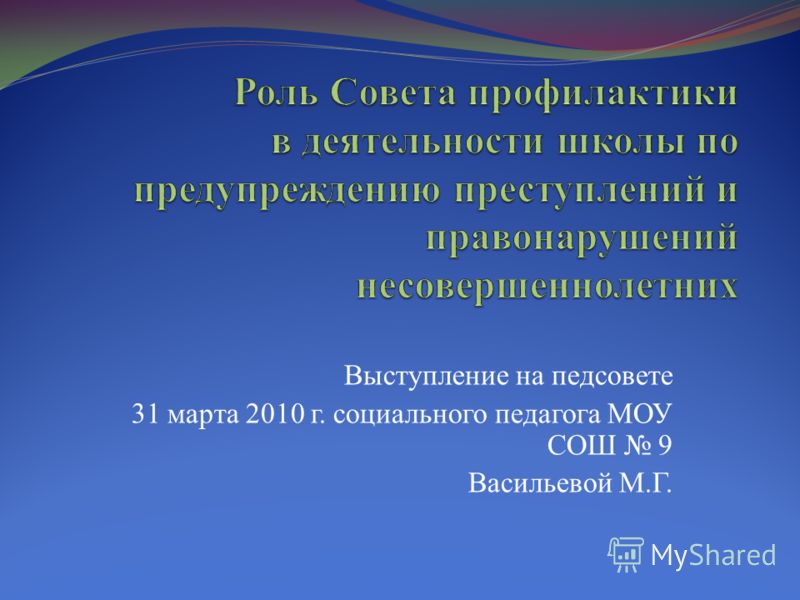 Роль Совета профилактики в деятельности школы по предупреждению преступлений и правонарушений несовершеннолетних

Выступление на педсовете

31 марта 2010 г. социального педагога МОУ СОШ № 9

Васильевой М.Г.

MyShared